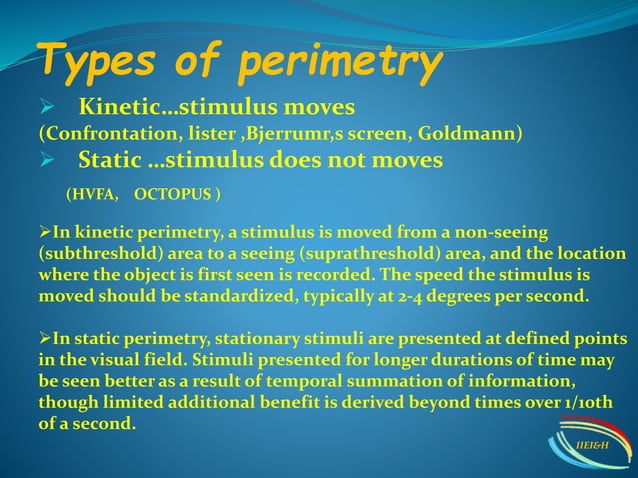 Types of perimetry

➢ Kinetic…stimulus moves

(Confrontation, lister ,Bjerrumr,s screen, Goldmann)

➢ Static …stimulus does not moves

(HVFA, OCTOPUS )

➢In kinetic perimetry, a stimulus is moved from a non-seeing (subthreshold) area to a seeing (suprathreshold) area, and the location where the object is first seen is recorded. The speed the stimulus is moved should be standardized, typically at 2-4 degrees per second.

➢In static perimetry, stationary stimuli are presented at defined points in the visual field. Stimuli presented for longer durations of time may be seen better as a result of temporal summation of information, though limited additional benefit is derived beyond times over 1/10th of a second.

IIEI&H